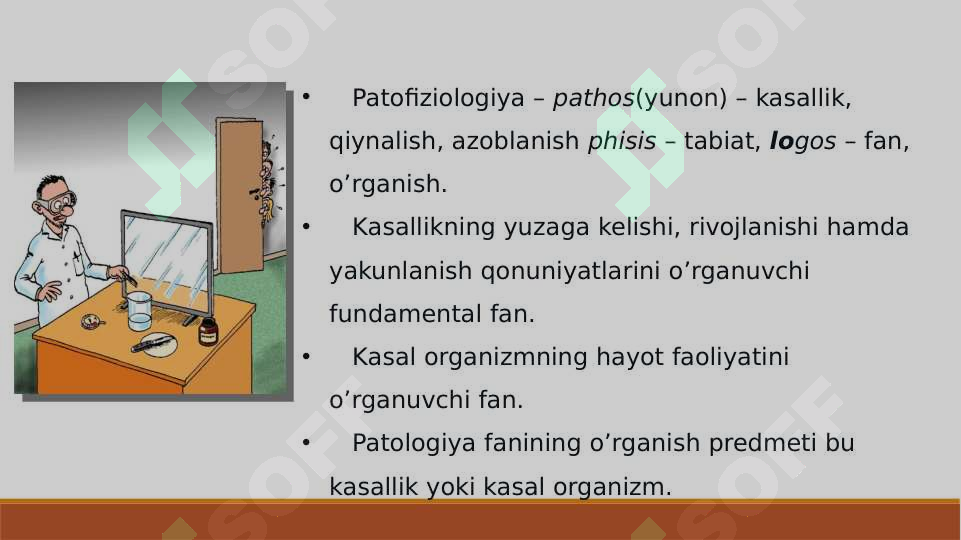 • Patofiziologiya – pathos(yunon) – kasallik, qiynalish, azoblanish phisis – tabiat, logos – fan, o’rganish.

• Kasallikning yuzaga kelishi, rivojlanishi hamda yakunlanish qonuniyatlarini o’rganuvchi fundamental fan.

• Kasal organizmning hayot faoliyatini o’rganuvchi fan.

• Patologiya fanining o’rganish predmeti bu kasallik yoki kasal organizm.

SOFF SOFF SOFF SOFF